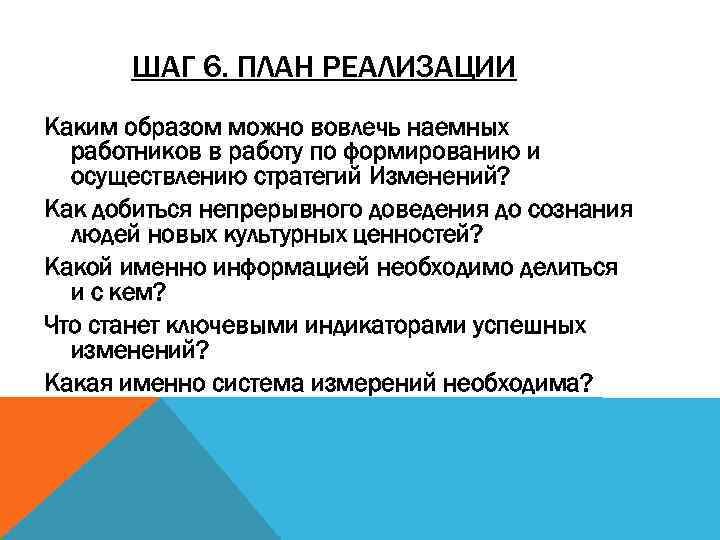 ШАГ 6. ПЛАН РЕАЛИЗАЦИИ

Каким образом можно вовлечь наемных работников в работу по формированию и осуществлению стратегий Изменений?

Как добиться непрерывного доведения до сознания людей новых культурных ценностей?

Какой именно информацией необходимо делиться и с кем?

Что станет ключевыми индикаторами успешных изменений?

Какая именно система измерений необходима?